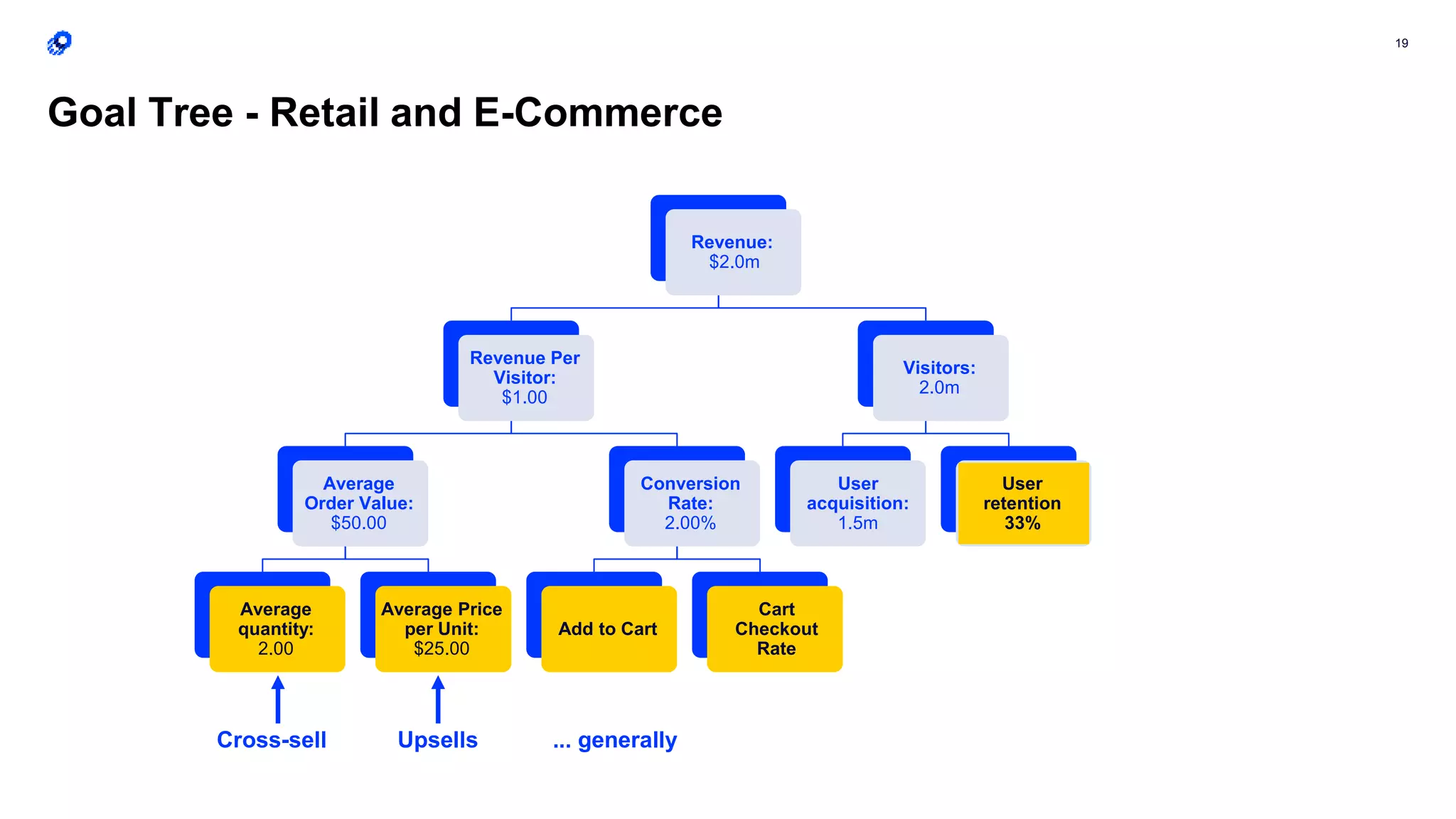 19

Goal Tree - Retail and E-Commerce

Revenue:
$2.0m

Revenue Per Visitor:
$1.00

Visitors:
2.0m

Average Order Value:
$50.00

Conversion Rate:
2.00%

User acquisition:
1.5m

User retention
33%

Average quantity:
2.00

Average Price per Unit:
$25.00

Add to Cart

Cart Checkout Rate

Cross-sell

Upsells

... generally